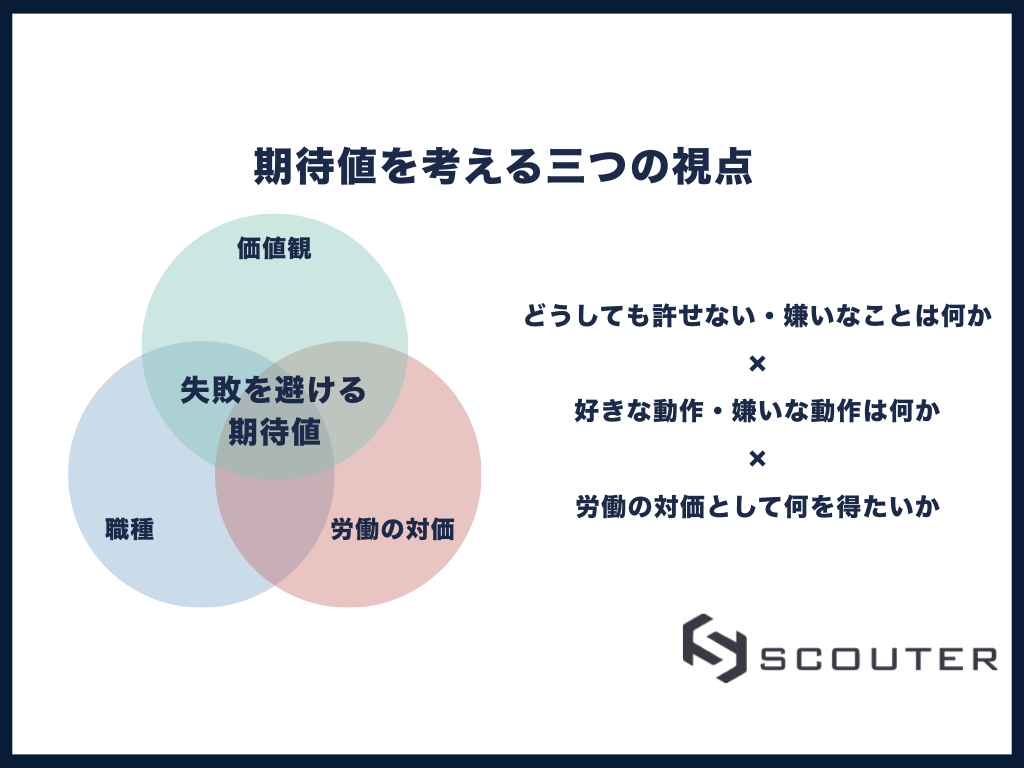 期待値を考える三つの視点

価値観

失敗を避ける
期待値

職種

労働の対価

どうしても許せない・嫌いなことは何か

×

好きな動作・嫌いな動作は何か

×

労働の対価として何を得たいか

SCOUTER